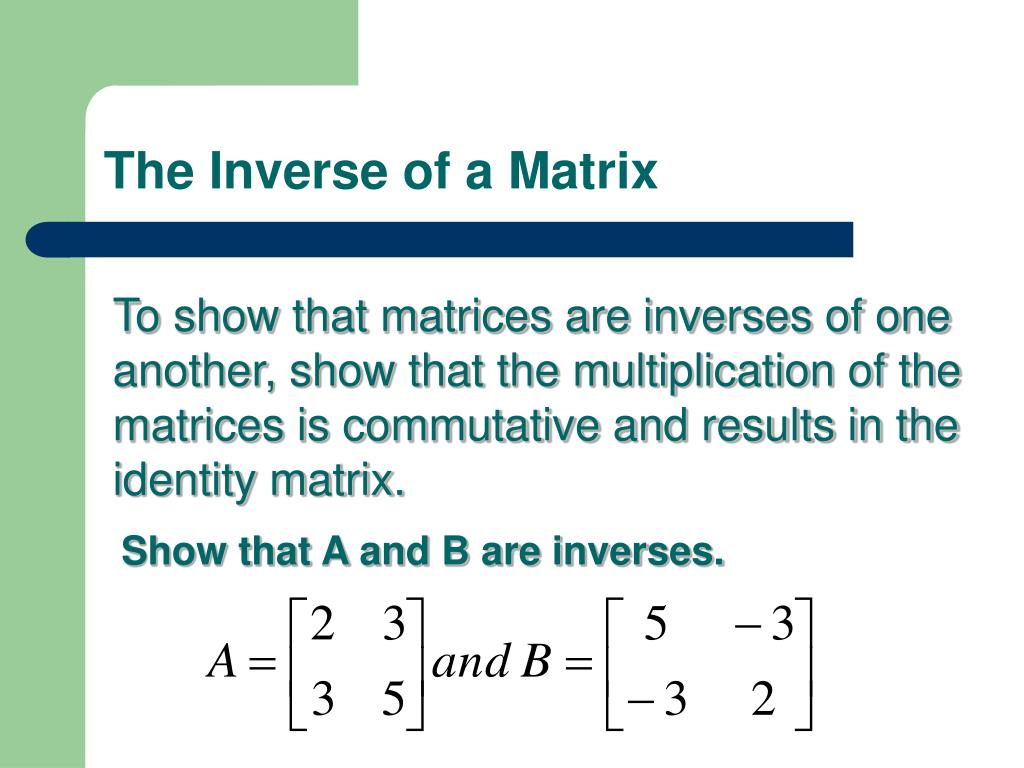 The Inverse of a Matrix

To show that matrices are inverses of one another, show that the multiplication of the matrices is commutative and results in the identity matrix.

Show that A and B are inverses.

$A = \begin{bmatrix} 2 & 3 \\ 3 & 5 \end{bmatrix} and\ B = \begin{bmatrix} 5 & -3 \\ -3 & 2 \end{bmatrix}$